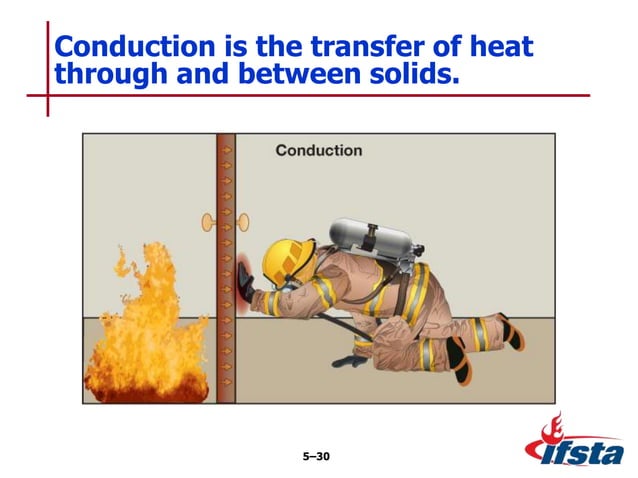 Conduction is the transfer of heat through and between solids.

Conduction

5–30

ifsta